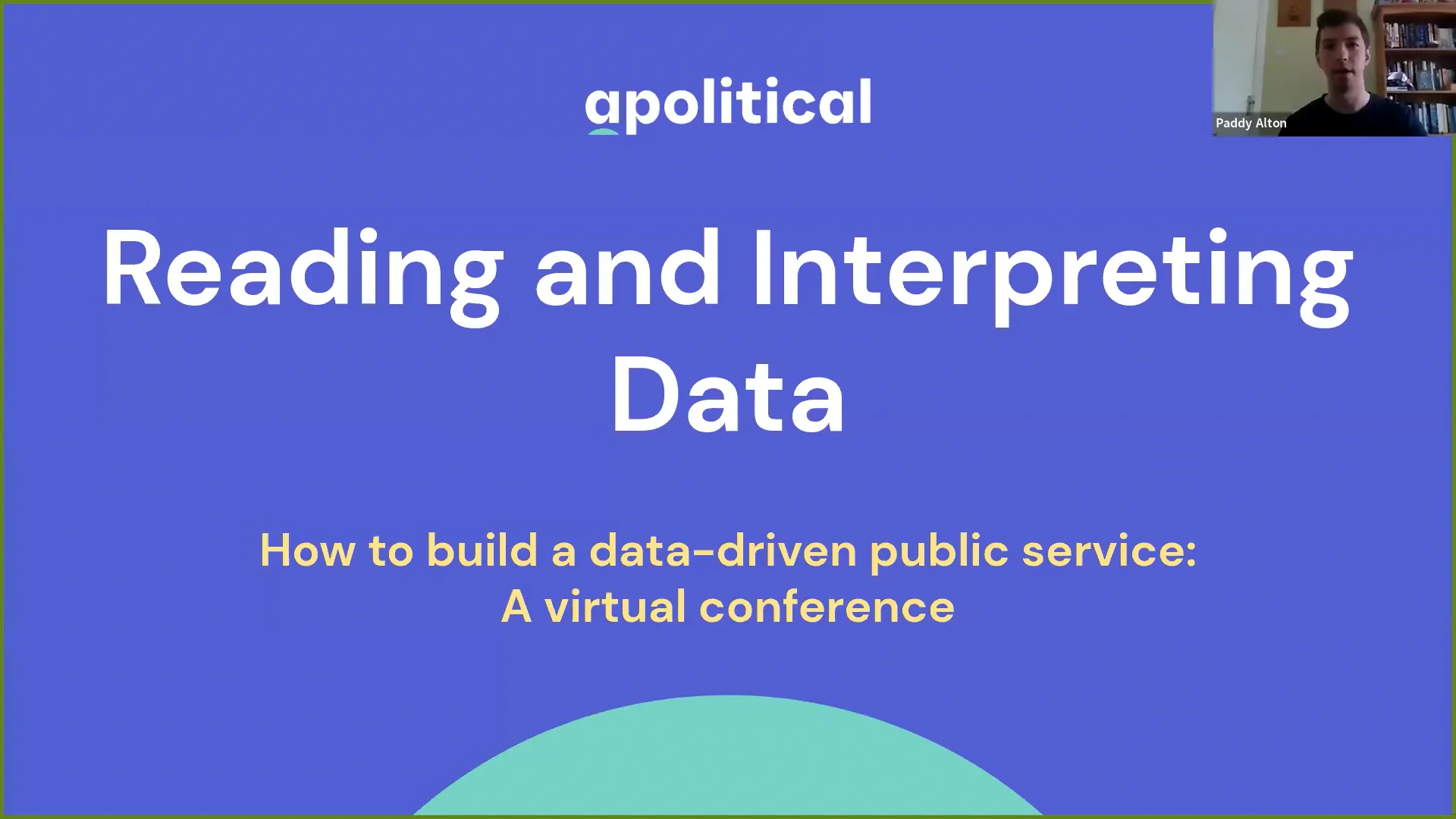 apolitical

Paddy Alton

Reading and Interpreting Data

How to build a data-driven public service: A virtual conference